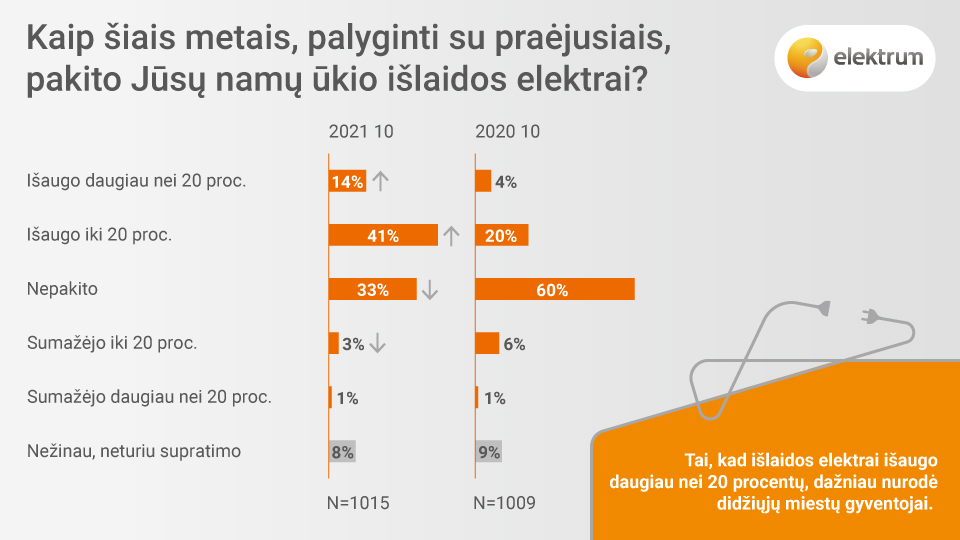 Kaip šiais metais, palyginti su praėjusiais, pakito Jūsų namų ūkio išlaidos elektrai?

elektrum

| | 2021 10 | 2020 10 |
|---|---|---|
| Išaugo daugiau nei 20 proc. | 14% | 4% |
| Išaugo iki 20 proc. | 41% | 20% |
| Nepakito | 33% | 60% |
| Sumažėjo iki 20 proc. | 3% | 6% |
| Sumažėjo daugiau nei 20 proc. | 1% | 1% |
| Nežinau, neturiu supratimo | 8% | 9% |
| | N=1015 | N=1009 |

Tai, kad išlaidos elektrai išaugo daugiau nei 20 procentų, dažniau nurodė didžiųjų miestų gyventojai.